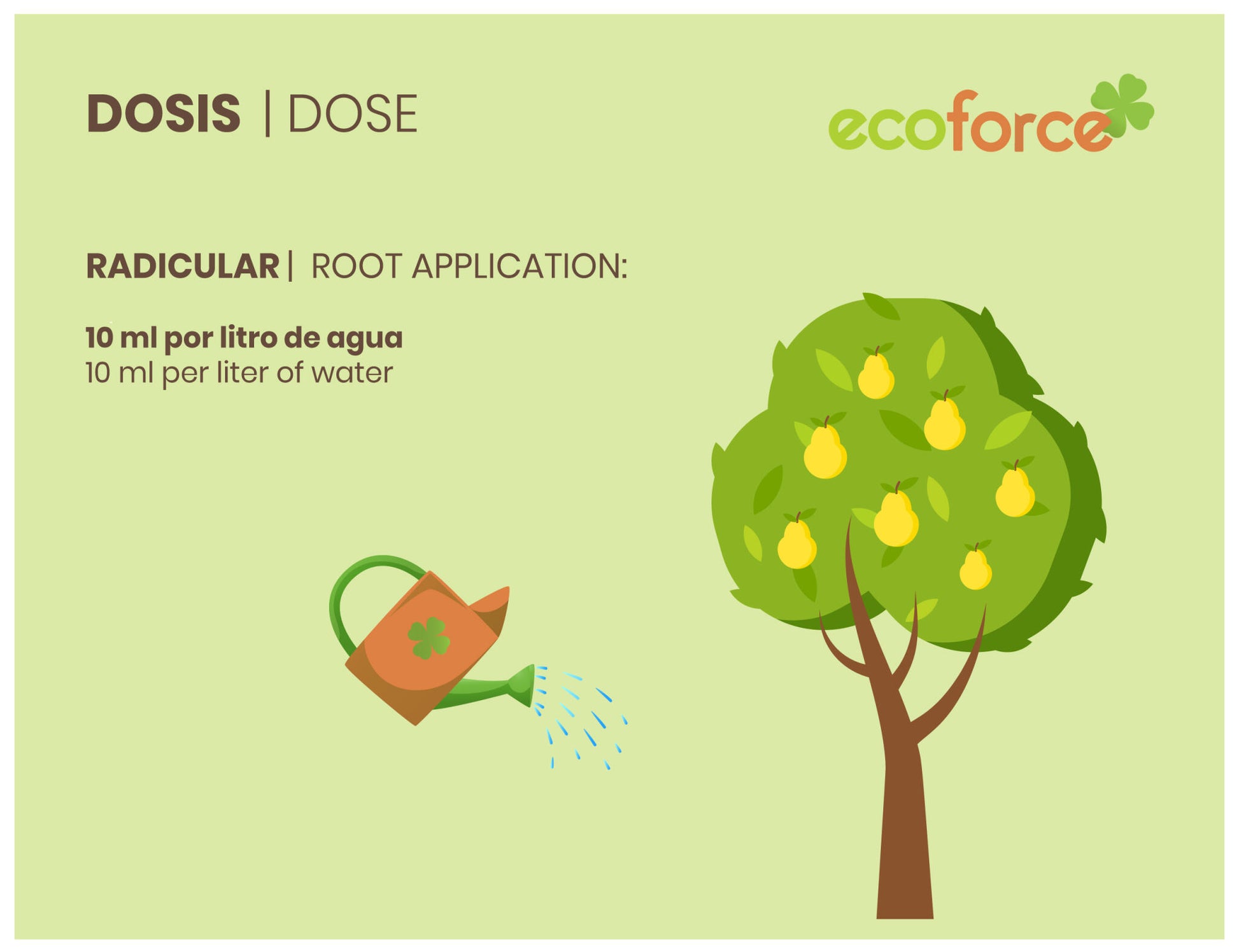 DOSIS | DOSE

ecoforce

RADICULAR | ROOT APPLICATION:

10 ml por litro de agua
10 ml per liter of water